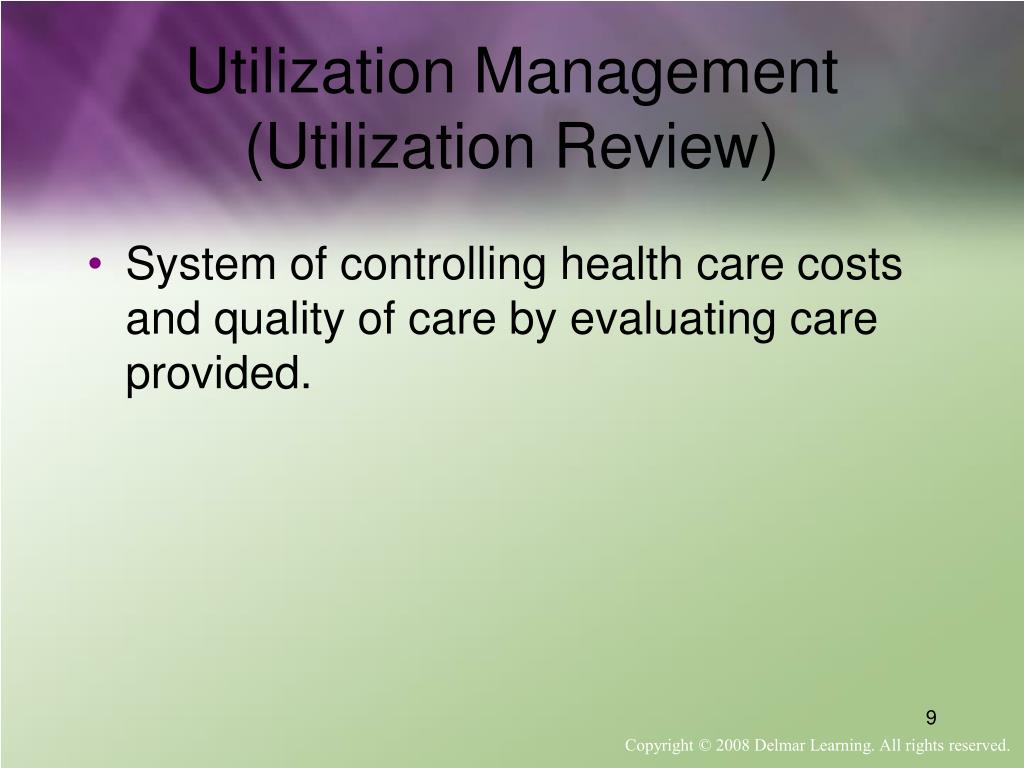 Utilization Management (Utilization Review)

• System of controlling health care costs and quality of care by evaluating care provided.

9

Copyright © 2008 Delmar Learning. All rights reserved.